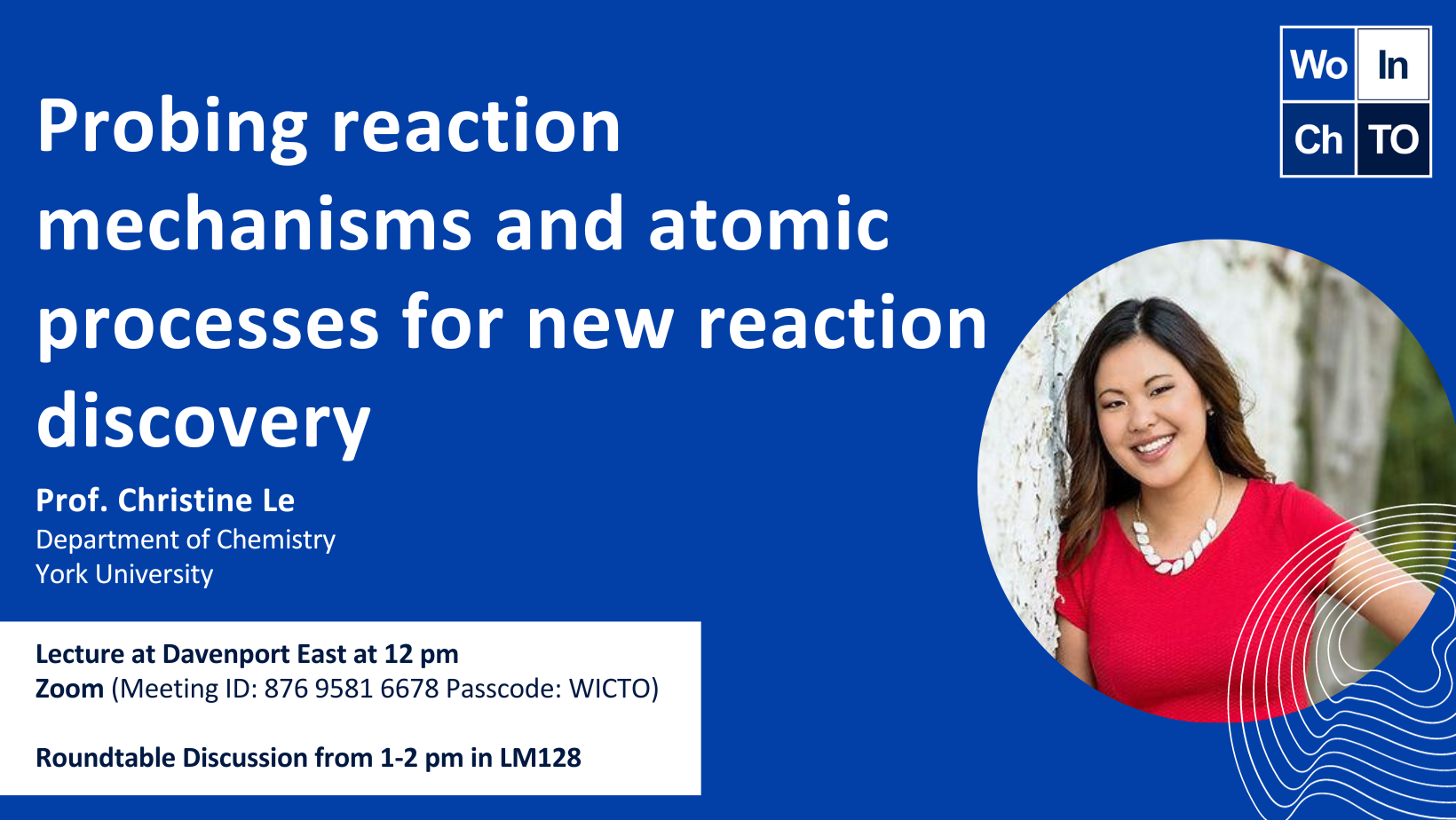 Wo In
Ch TO

Probing reaction mechanisms and atomic processes for new reaction discovery

Prof. Christine Le
Department of Chemistry
York University

Lecture at Davenport East at 12 pm
Zoom (Meeting ID: 876 9581 6678 Passcode: WICTO)

Roundtable Discussion from 1-2 pm in LM128